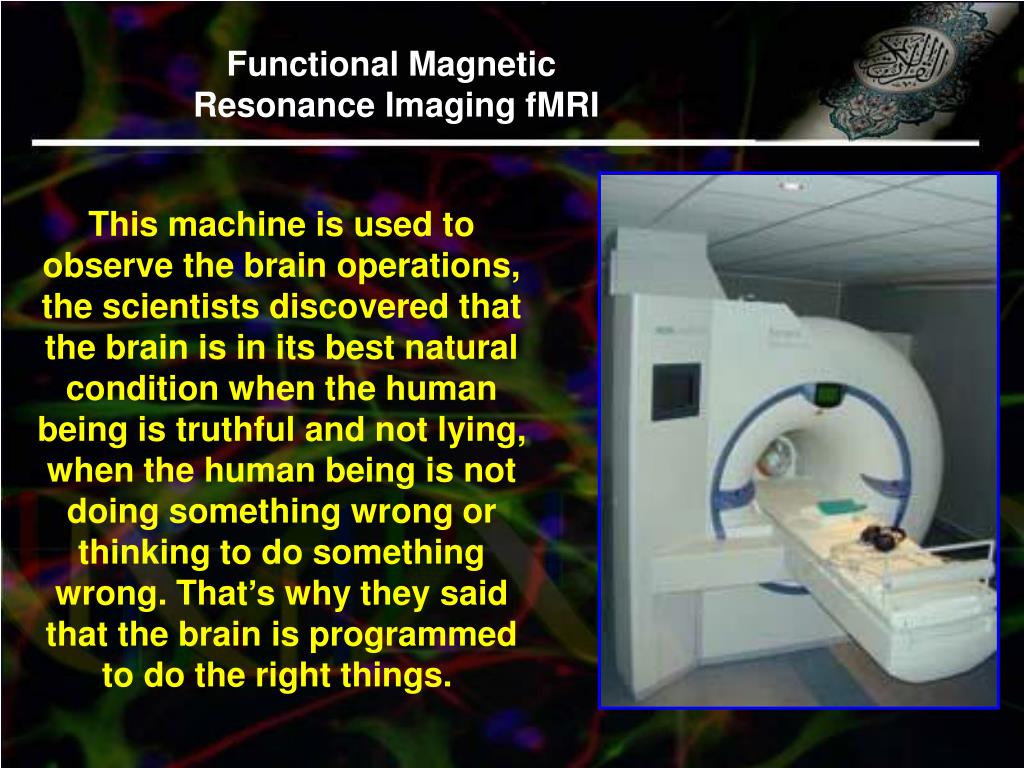 Functional Magnetic Resonance Imaging fMRI

This machine is used to observe the brain operations, the scientists discovered that the brain is in its best natural condition when the human being is truthful and not lying, when the human being is not doing something wrong or thinking to do something wrong. That's why they said that the brain is programmed to do the right things.